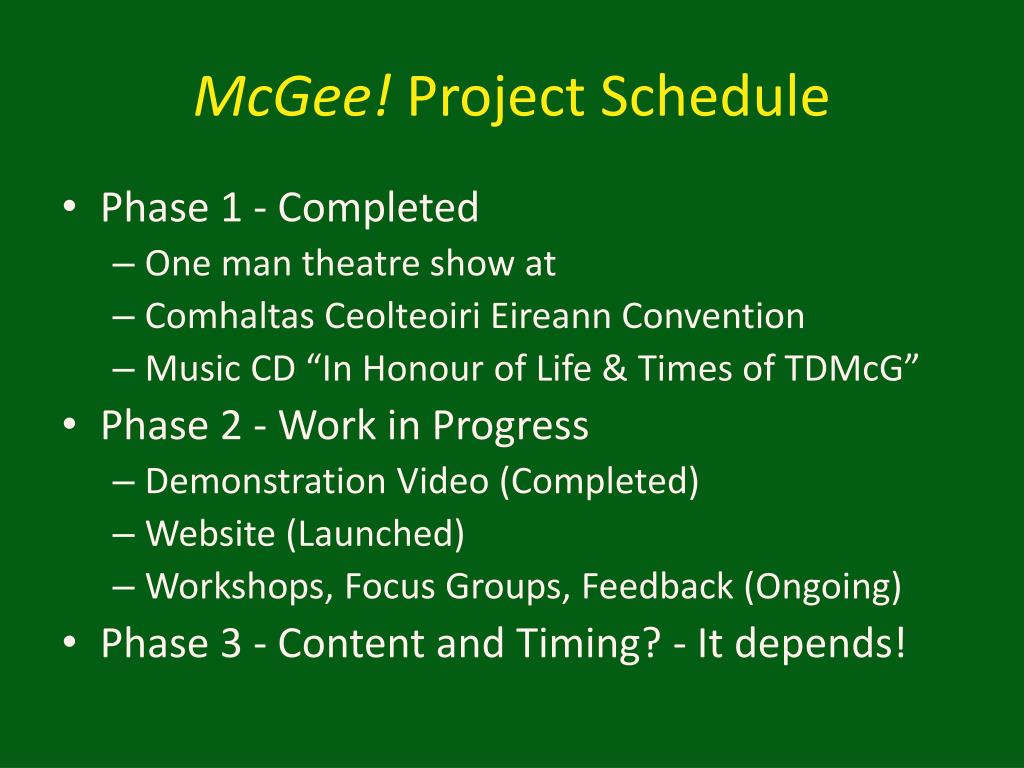 McGee! Project Schedule

• Phase 1 - Completed
– One man theatre show at
– Comhaltas Ceolteoiri Eireann Convention
– Music CD “In Honour of Life & Times of TDMcG”
• Phase 2 - Work in Progress
– Demonstration Video (Completed)
– Website (Launched)
– Workshops, Focus Groups, Feedback (Ongoing)
• Phase 3 - Content and Timing? - It depends!